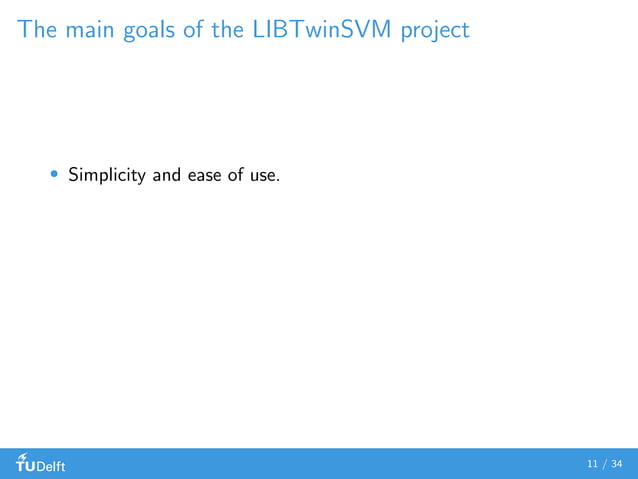 The main goals of the LIBTwinSVM project

• Simplicity and ease of use.

TUDelft

11 / 34